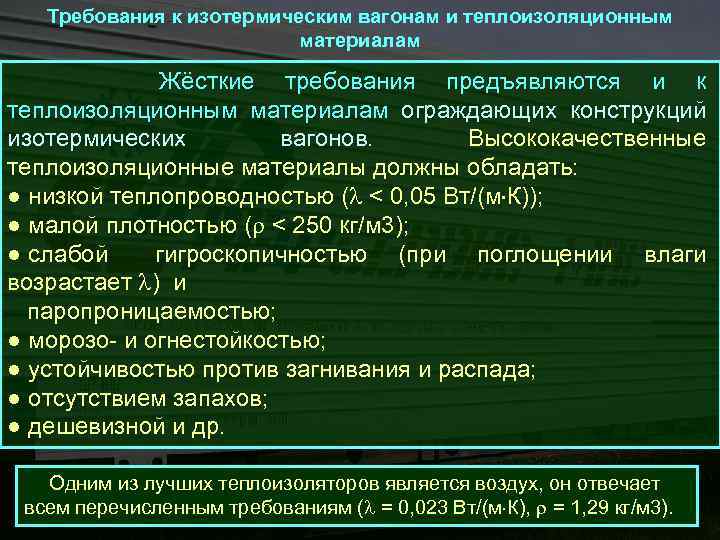 Требования к изотермическим вагонам и теплоизоляционным материалам

Жёсткие требования предъявляются и к теплоизоляционным материалам ограждающих конструкций изотермических вагонов. Высококачественные теплоизоляционные материалы должны обладать:

● низкой теплопроводностью ($\lambda$ < 0,05 Вт/(м·К));

● малой плотностью ($\rho$ < 250 кг/м3);

● слабой гигроскопичностью (при поглощении влаги возрастает $\lambda$) и паропроницаемостью;

● морозо- и огнестойкостью;

● устойчивостью против загнивания и распада;

● отсутствием запахов;

● дешевизной и др.

Одним из лучших теплоизоляторов является воздух, он отвечает всем перечисленным требованиям ($\lambda$ = 0,023 Вт/(м·К), $\rho$ = 1,29 кг/м3).